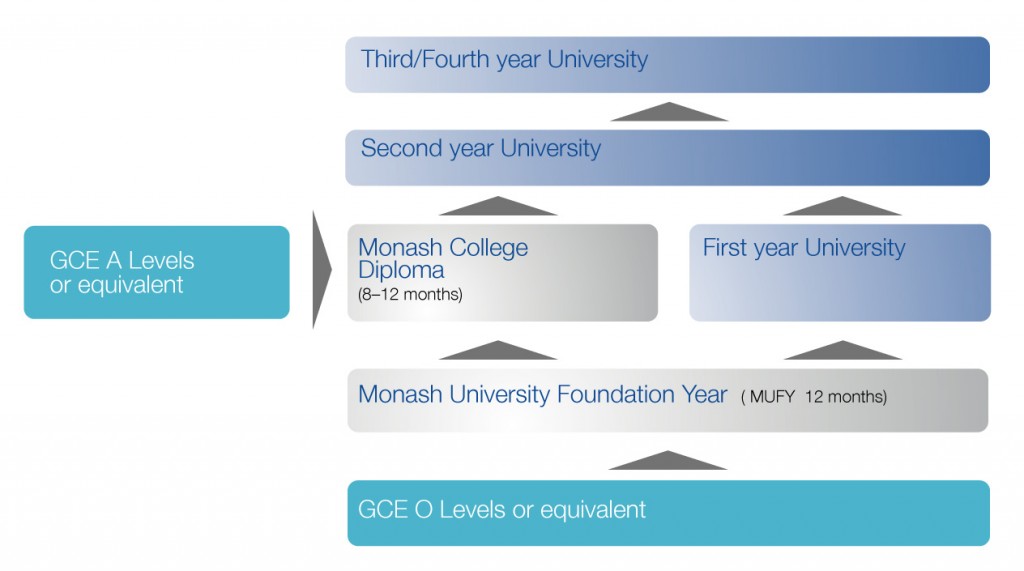 Third/Fourth year University

Second year University

GCE A Levels or equivalent

Monash College Diploma
(8–12 months)

First year University

Monash University Foundation Year ( MUFY 12 months)

GCE O Levels or equivalent